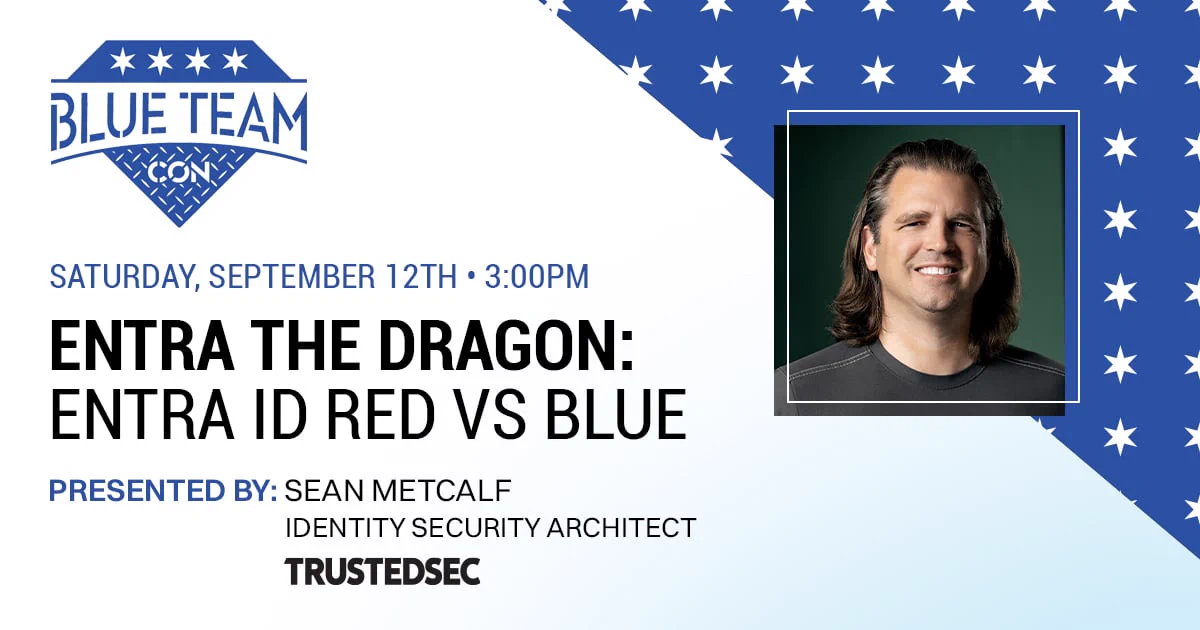 BLUE TEAM
CON

SATURDAY, SEPTEMBER 12TH • 3:00PM

ENTRA THE DRAGON:
ENTRA ID RED VS BLUE

PRESENTED BY: SEAN METCALF
IDENTITY SECURITY ARCHITECT
TRUSTEDSEC